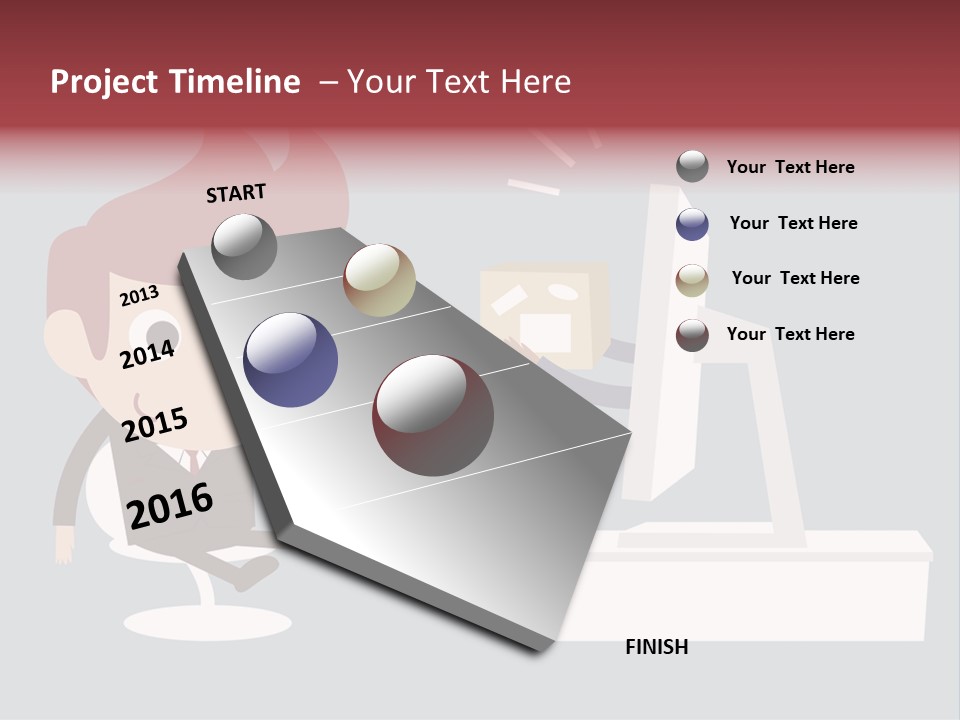 Project Timeline – Your Text Here

START

2013

2014

2015

2016

FINISH

Your Text Here

Your Text Here

Your Text Here

Your Text Here